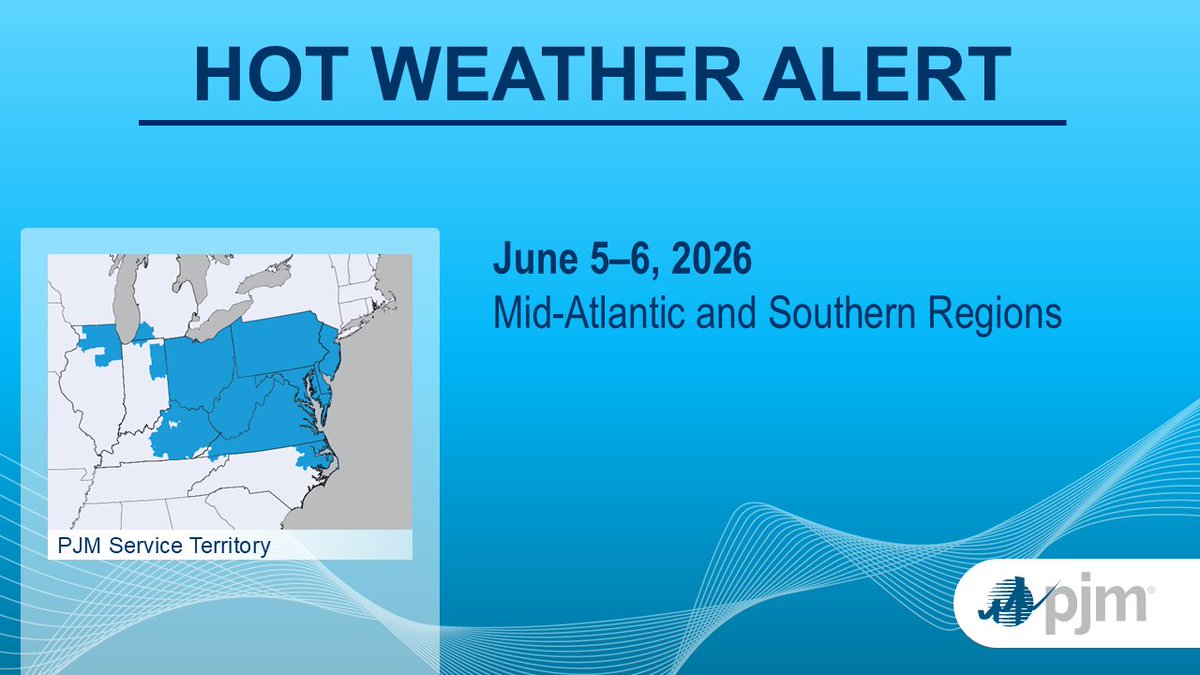 HOT WEATHER ALERT

June 5–6, 2026
Mid-Atlantic and Southern Regions

PJM Service Territory

pjm®